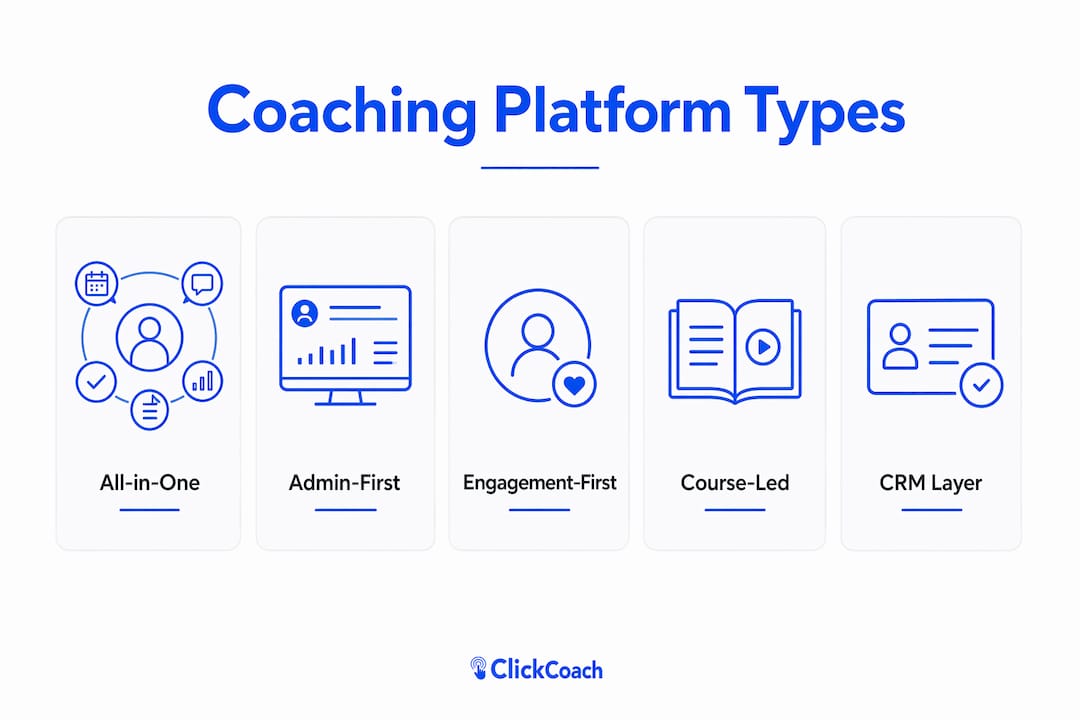 Coaching Platform Types

All-in-One

Admin-First

Engagement-First

Course-Led

CRM Layer

ClickCoach